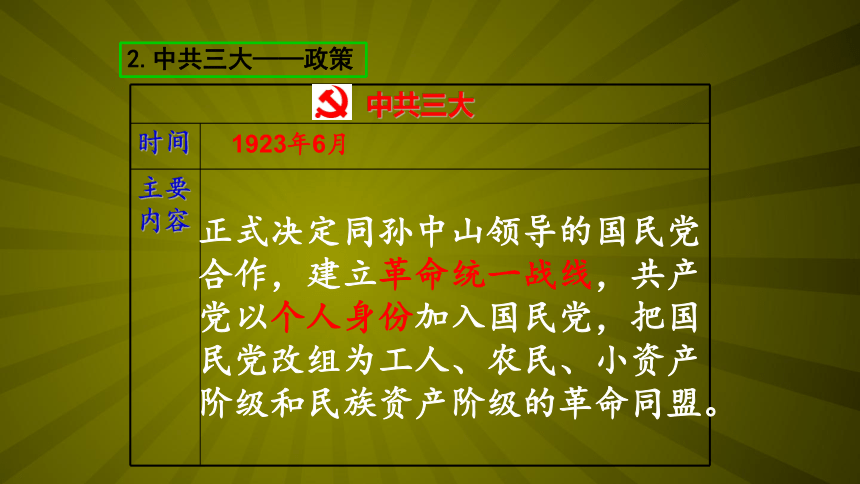 2. 中共三大——政策

| 中共三大 | |
|---|---|
| 时间 | 1923年6月 |
| 主要内容 | 正式决定同孙中山领导的国民党合作，建立革命统一战线，共产党以个人身份加入国民党，把国民党改组为工人、农民、小资产阶级和民族资产阶级的革命同盟。 |